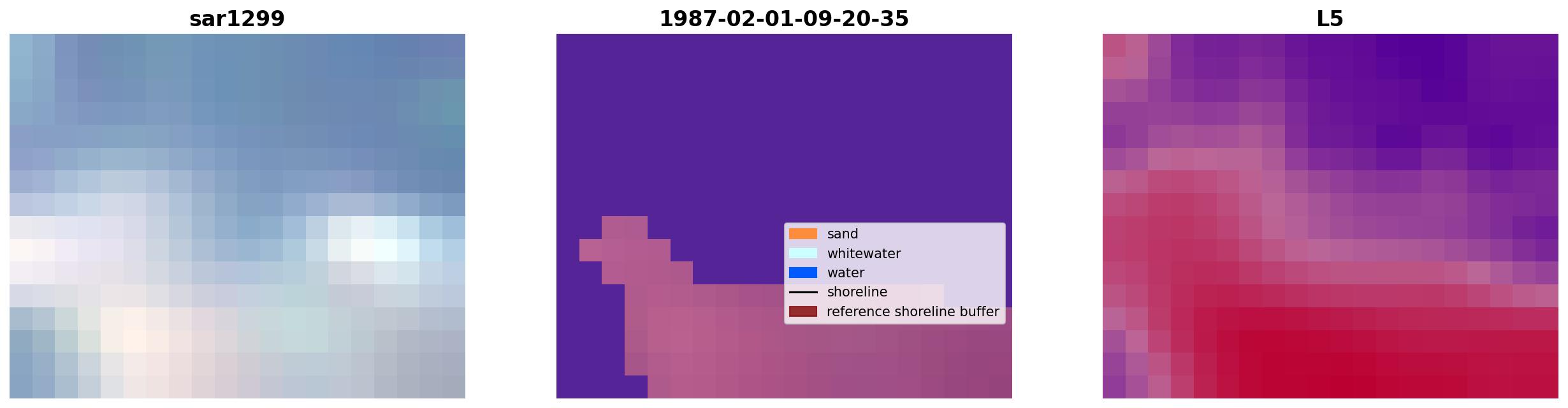 sar1299

1987-02-01-09-20-35

sand
whitewater
water
shoreline
reference shoreline buffer

L5